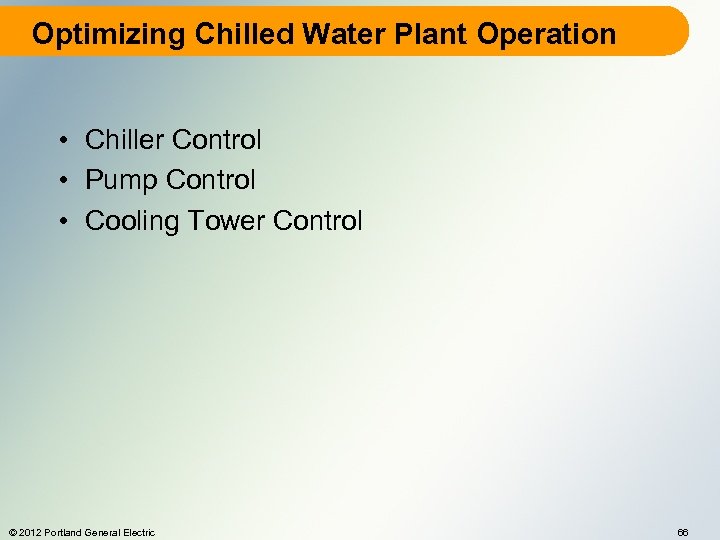 Optimizing Chilled Water Plant Operation

• Chiller Control
• Pump Control
• Cooling Tower Control

© 2012 Portland General Electric

66